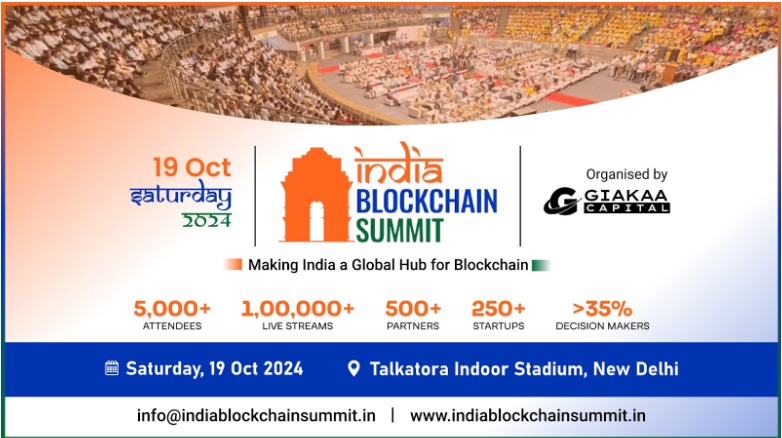 19 Oct
saturday
2024

india
BLOCKCHAIN
SUMMIT

Organised by
GIAKAA
CAPITAL

Making India a Global Hub for Blockchain

5,000+
ATTENDEES

1,00,000+
LIVE STREAMS

500+
PARTNERS

250+
STARTUPS

>35%
DECISION MAKERS

Saturday, 19 Oct 2024

Talkatora Indoor Stadium, New Delhi

info@indiablockchainsummit.in | www.indiablockchainsummit.in